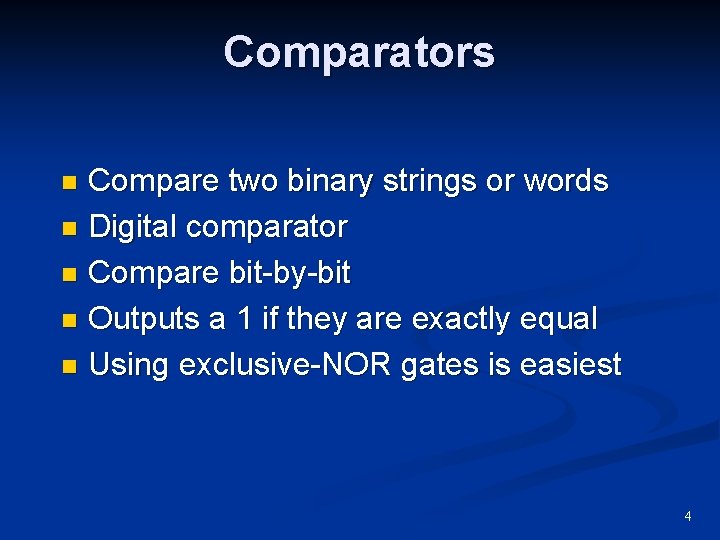 Comparators

- Compare two binary strings or words
- Digital comparator
- Compare bit-by-bit
- Outputs a 1 if they are exactly equal
- Using exclusive-NOR gates is easiest

4